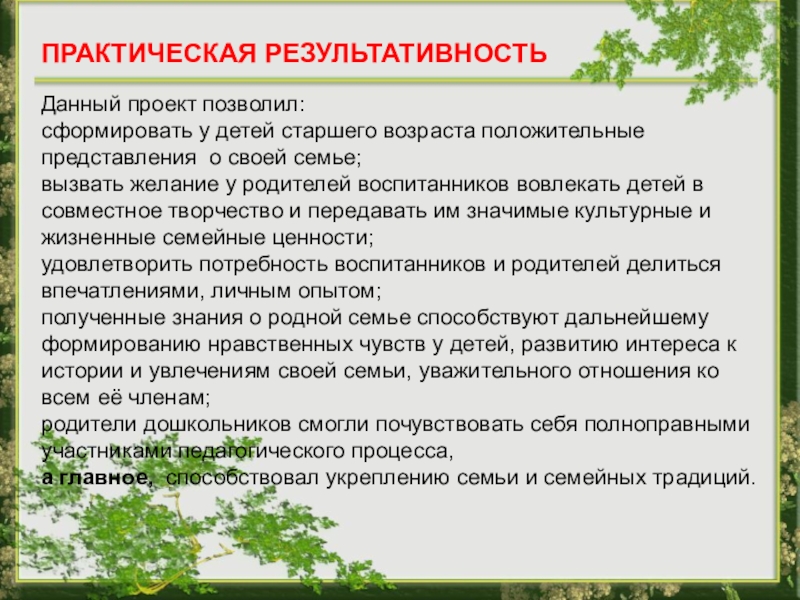 ПРАКТИЧЕСКАЯ РЕЗУЛЬТАТИВНОСТЬ

Данный проект позволил:
сформировать у детей старшего возраста положительные представления о своей семье;
вызвать желание у родителей воспитанников вовлекать детей в совместное творчество и передавать им значимые культурные и жизненные семейные ценности;
удовлетворить потребность воспитанников и родителей делиться впечатлениями, личным опытом;
полученные знания о родной семье способствуют дальнейшему формированию нравственных чувств у детей, развитию интереса к истории и увлечениям своей семьи, уважительного отношения ко всем её членам;
родители дошкольников смогли почувствовать себя полноправными участниками педагогического процесса,
а главное, способствовал укреплению семьи и семейных традиций.